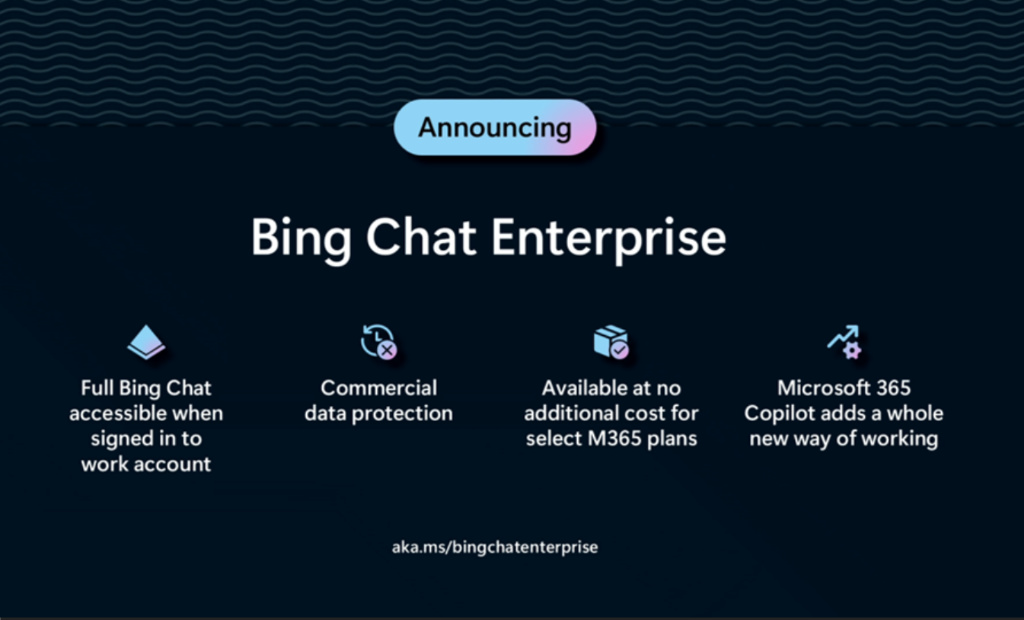 Announcing

Bing Chat Enterprise

Full Bing Chat accessible when signed in to work account

Commercial data protection

Available at no additional cost for select M365 plans

Microsoft 365 Copilot adds a whole new way of working

aka.ms/bingchatenterprise